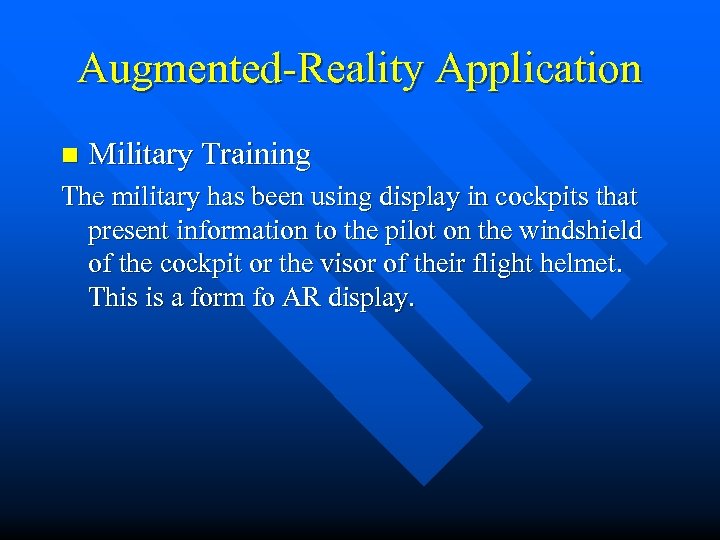 Augmented-Reality Application

Military Training

The military has been using display in cockpits that present information to the pilot on the windshield of the cockpit or the visor of their flight helmet. This is a form fo AR display.